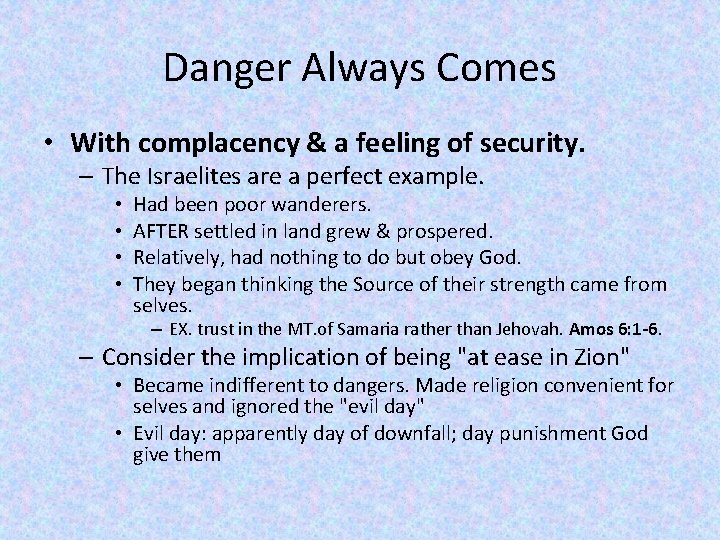 Danger Always Comes

• With complacency & a feeling of security.
– The Israelites are a perfect example.
• Had been poor wanderers.
• AFTER settled in land grew & prospered.
• Relatively, had nothing to do but obey God.
• They began thinking the Source of their strength came from selves.
– EX. trust in the MT.of Samaria rather than Jehovah. Amos 6:1-6.
– Consider the implication of being "at ease in Zion"
• Became indifferent to dangers. Made religion convenient for selves and ignored the "evil day"
• Evil day: apparently day of downfall; day punishment God give them